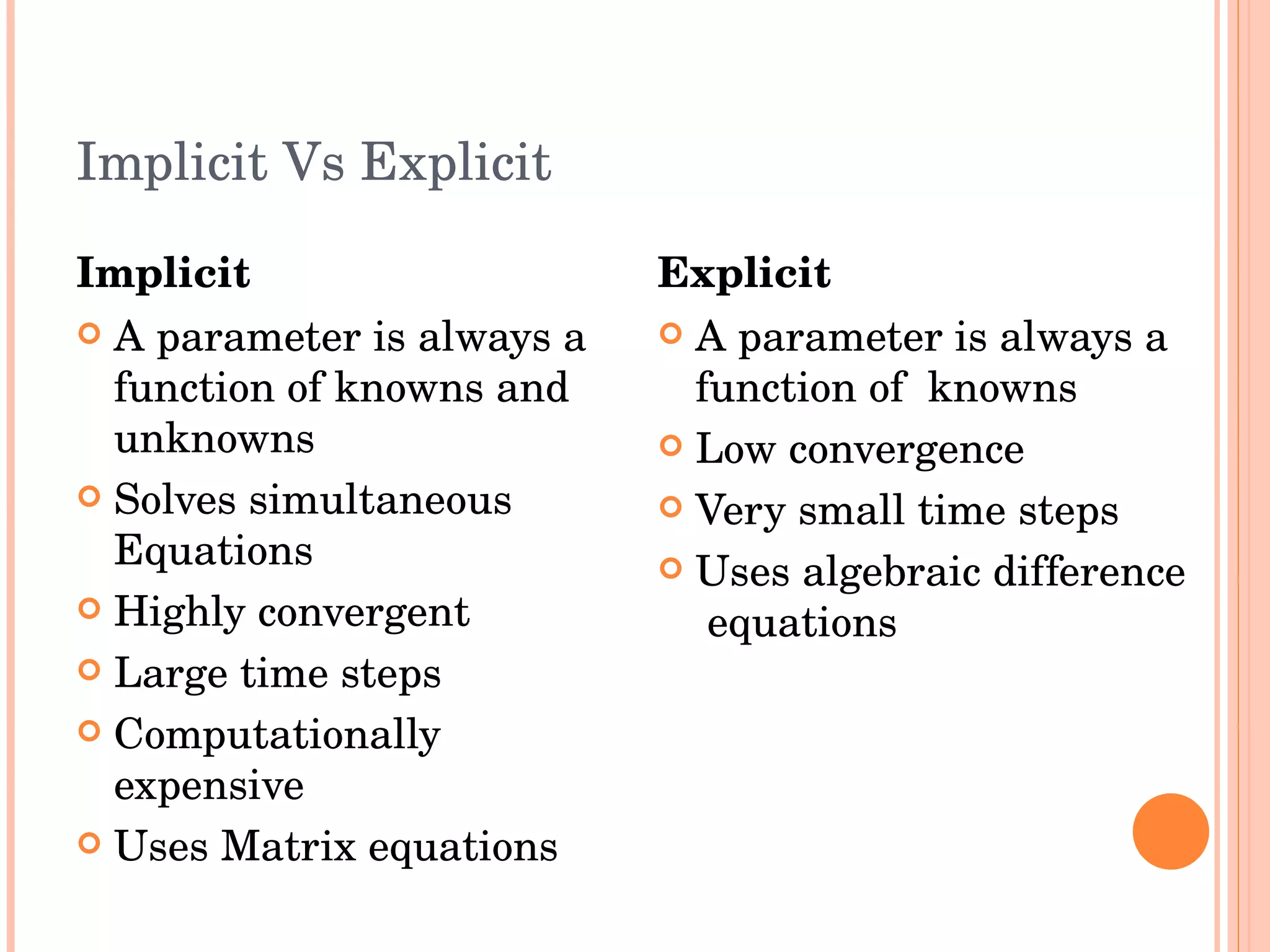 Implicit Vs Explicit

Implicit

- A parameter is always a function of knowns and unknowns
- Solves simultaneous Equations
- Highly convergent
- Large time steps
- Computationally expensive
- Uses Matrix equations

Explicit

- A parameter is always a function of knowns
- Low convergence
- Very small time steps
- Uses algebraic difference equations